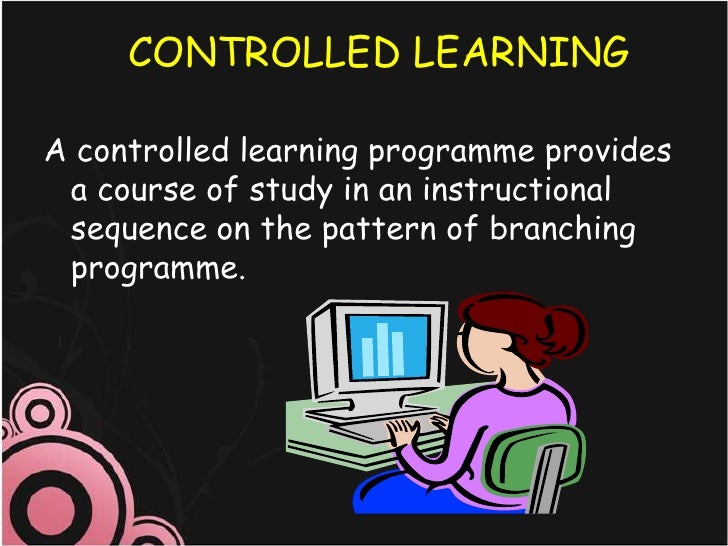 CONTROLLED LEARNING

A controlled learning programme provides a course of study in an instructional sequence on the pattern of branching programme.